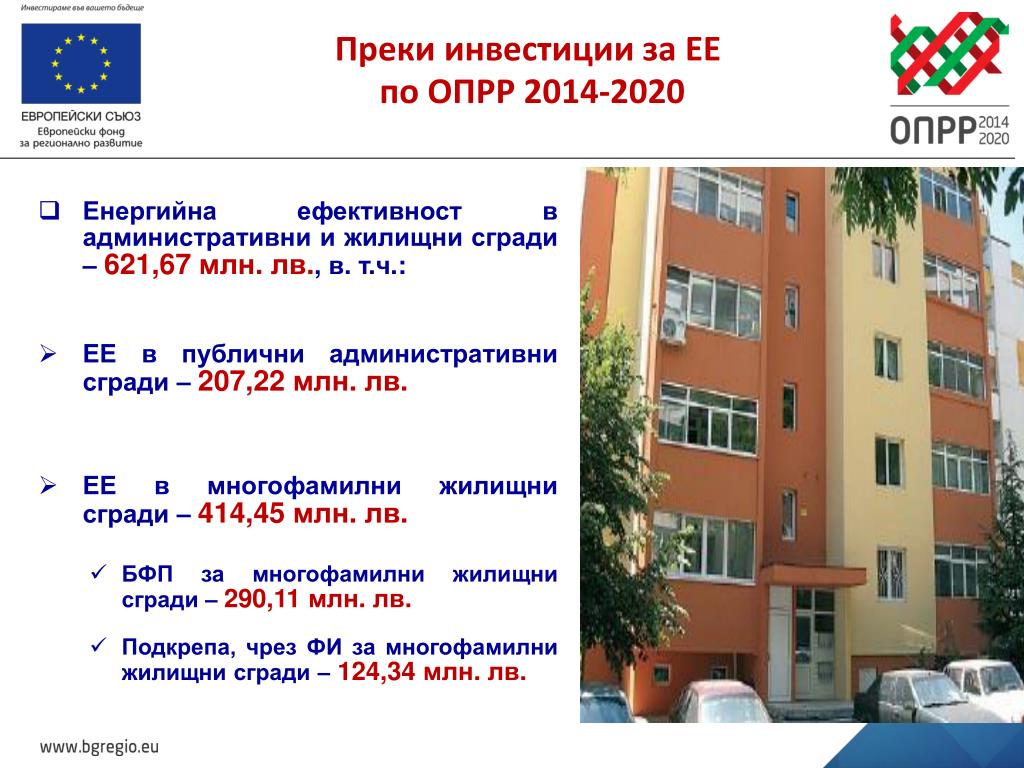 Инвестираме във вашето бъдеще

ЕВРОПЕЙСКИ СЪЮЗ
Европейски фонд за регионално развитие

Преки инвестиции за ЕЕ по ОПРР 2014-2020

ОПРР 2014 2020

❑ Енергийна ефективност в административни и жилищни сгради – 621,67 млн. лв., в. т.ч.:

➢ ЕЕ в публични административни сгради – 207,22 млн. лв.

➢ ЕЕ в многофамилни жилищни сгради – 414,45 млн. лв.

✓ БФП за многофамилни жилищни сгради – 290,11 млн. лв.

✓ Подкрепа, чрез ФИ за многофамилни жилищни сгради – 124,34 млн. лв.

www.bgregio.eu